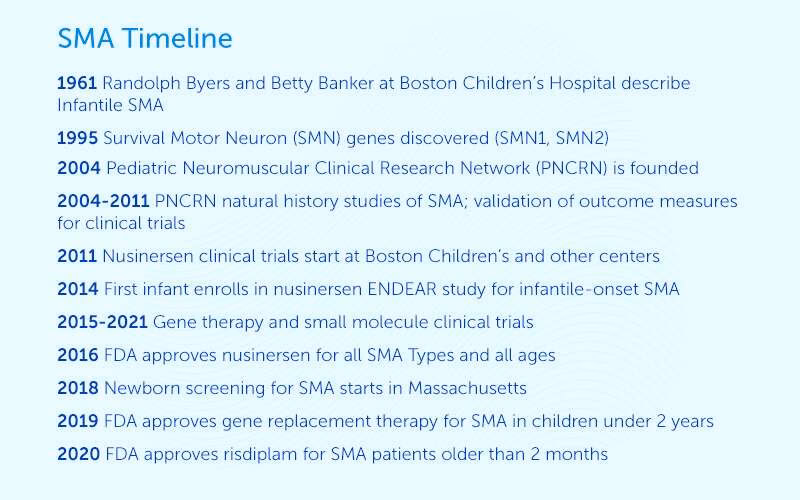 SMA Timeline

1961 Randolph Byers and Betty Banker at Boston Children's Hospital describe Infantile SMA

1995 Survival Motor Neuron (SMN) genes discovered (SMN1, SMN2)

2004 Pediatric Neuromuscular Clinical Research Network (PNCRN) is founded

2004-2011 PNCRN natural history studies of SMA; validation of outcome measures for clinical trials

2011 Nusinersen clinical trials start at Boston Children's and other centers

2014 First infant enrolls in nusinersen ENDEAR study for infantile-onset SMA

2015-2021 Gene therapy and small molecule clinical trials

2016 FDA approves nusinersen for all SMA Types and all ages

2018 Newborn screening for SMA starts in Massachusetts

2019 FDA approves gene replacement therapy for SMA in children under 2 years

2020 FDA approves risdiplam for SMA patients older than 2 months